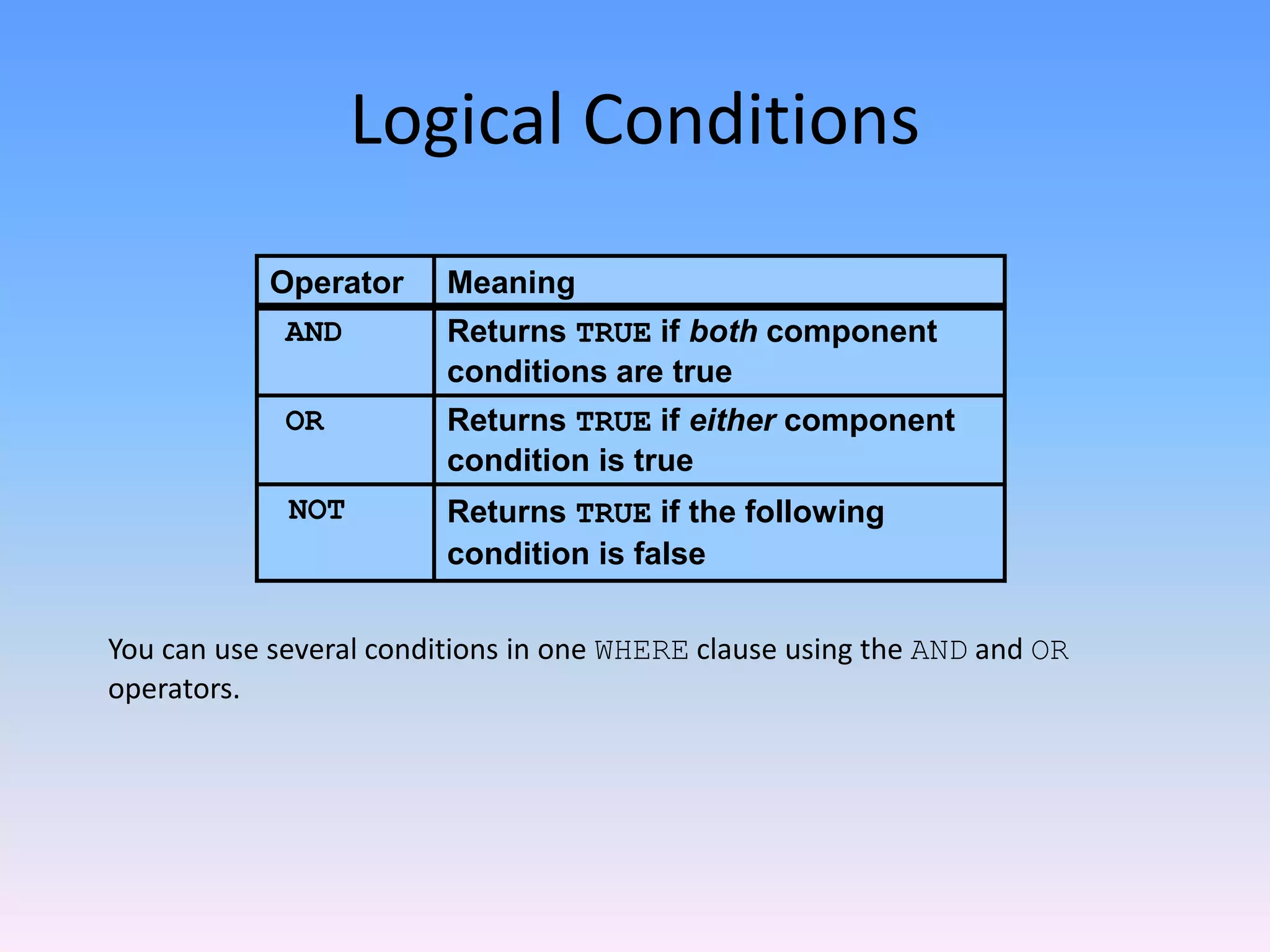 Logical Conditions

| Operator | Meaning |
|---|---|
| AND | Returns TRUE if both component conditions are true |
| OR | Returns TRUE if either component condition is true |
| NOT | Returns TRUE if the following condition is false |

You can use several conditions in one WHERE clause using the AND and OR operators.